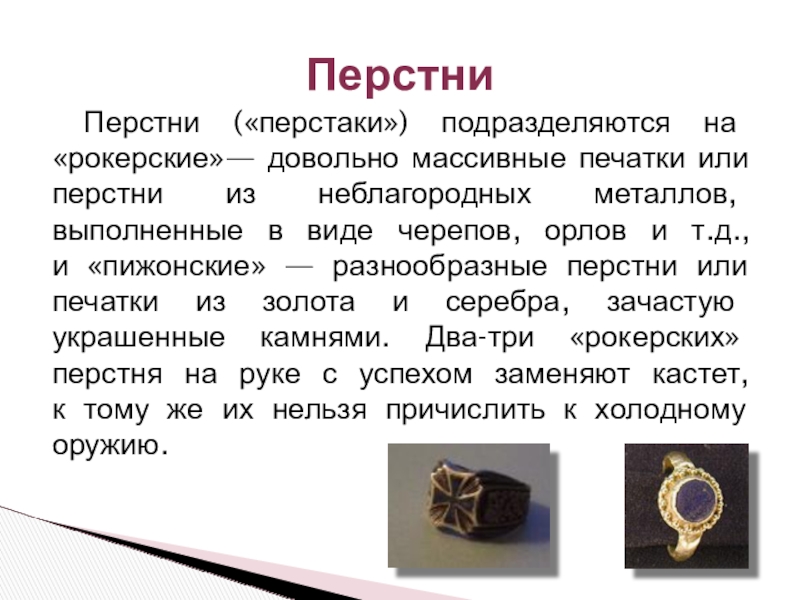 Перстни

Перстни («перстаки») подразделяются на «рокерские»— довольно массивные печатки или перстни из неблагородных металлов, выполненные в виде черепов, орлов и т.д., и «пижонские» — разнообразные перстни или печатки из золота и серебра, зачастую украшенные камнями. Два-три «рокерских» перстня на руке с успехом заменяют кастет, к тому же их нельзя причислить к холодному оружию.